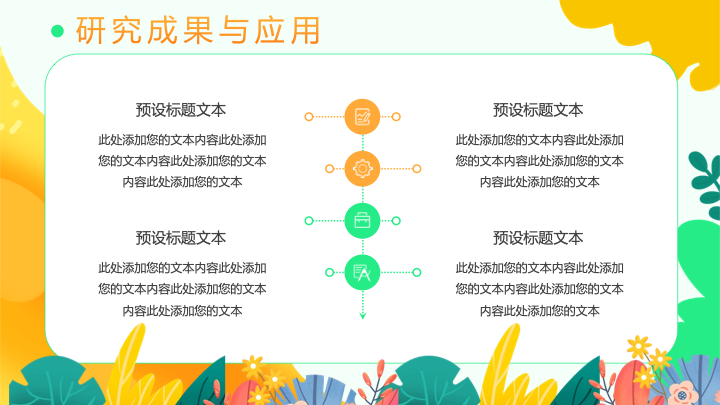 研究成果与应用

预设标题文本

此处添加您的文本内容此处添加您的文本内容此处添加您的文本内容此处添加您的文本

预设标题文本

此处添加您的文本内容此处添加您的文本内容此处添加您的文本内容此处添加您的文本

预设标题文本

此处添加您的文本内容此处添加您的文本内容此处添加您的文本内容此处添加您的文本

预设标题文本

此处添加您的文本内容此处添加您的文本内容此处添加您的文本内容此处添加您的文本